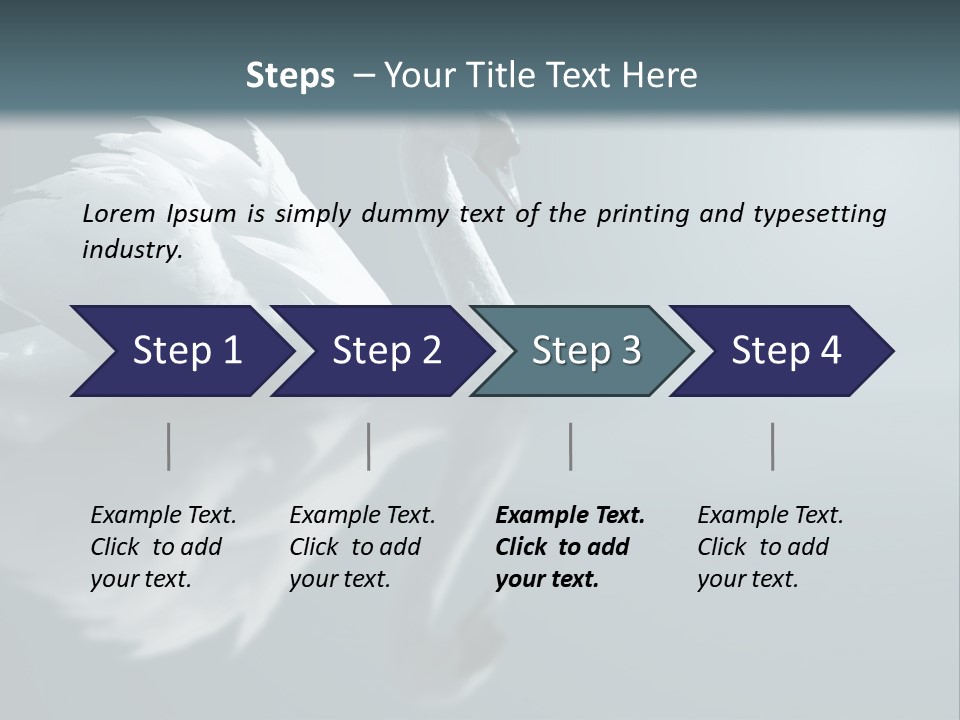 Steps – Your Title Text Here

Lorem Ipsum is simply dummy text of the printing and typesetting industry.

Step 1

Step 2

Step 3

Step 4

Example Text. Click to add your text.

Example Text. Click to add your text.

Example Text. Click to add your text.

Example Text. Click to add your text.